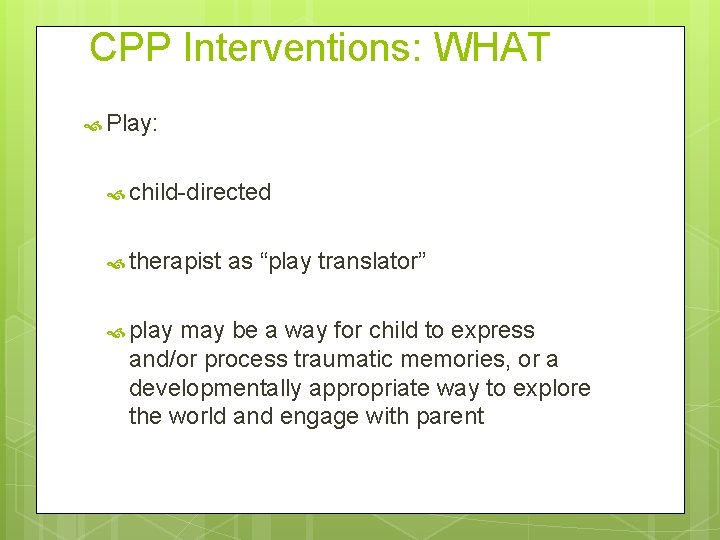 CPP Interventions: WHAT

Play:

child-directed

therapist as “play translator”

play may be a way for child to express and/or process traumatic memories, or a developmentally appropriate way to explore the world and engage with parent